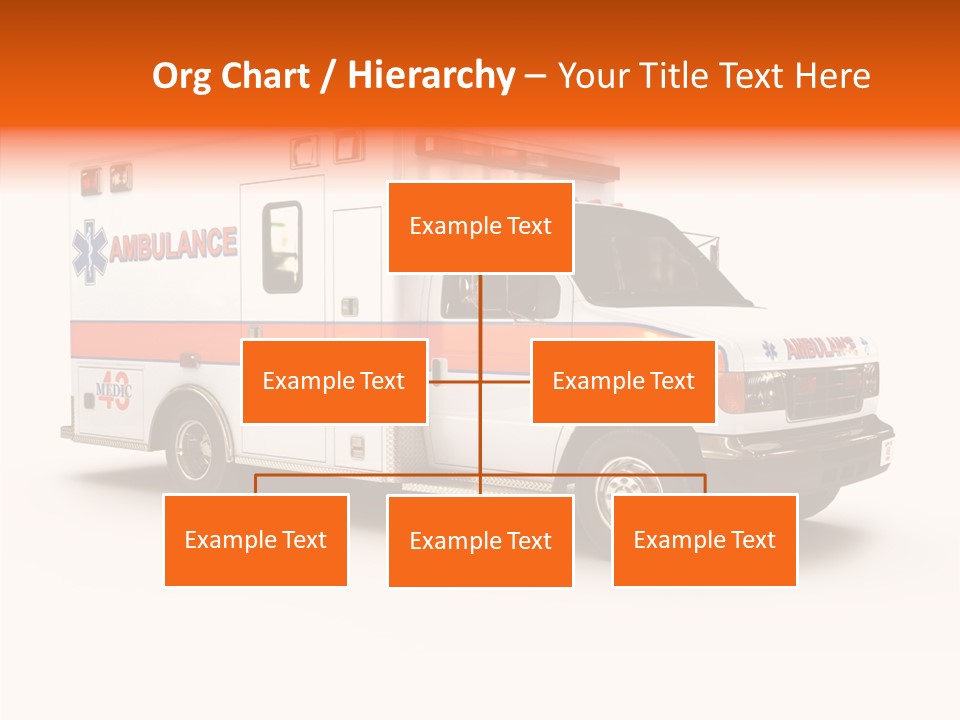 Org Chart / Hierarchy – Your Title Text Here

AMBULANCE

MEDIC 43

AMBULANCE

Example Text

Example Text

Example Text

Example Text

Example Text

Example Text